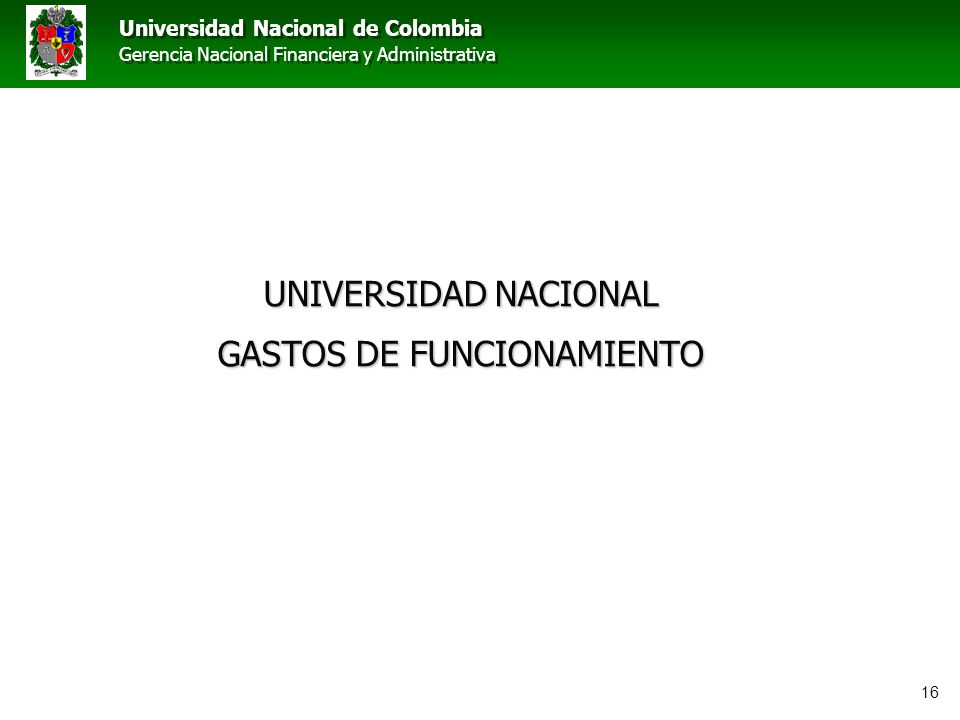 Universidad Nacional de Colombia
Gerencia Nacional Financiera y Administrativa

UNIVERSIDAD NACIONAL
GASTOS DE FUNCIONAMIENTO

16